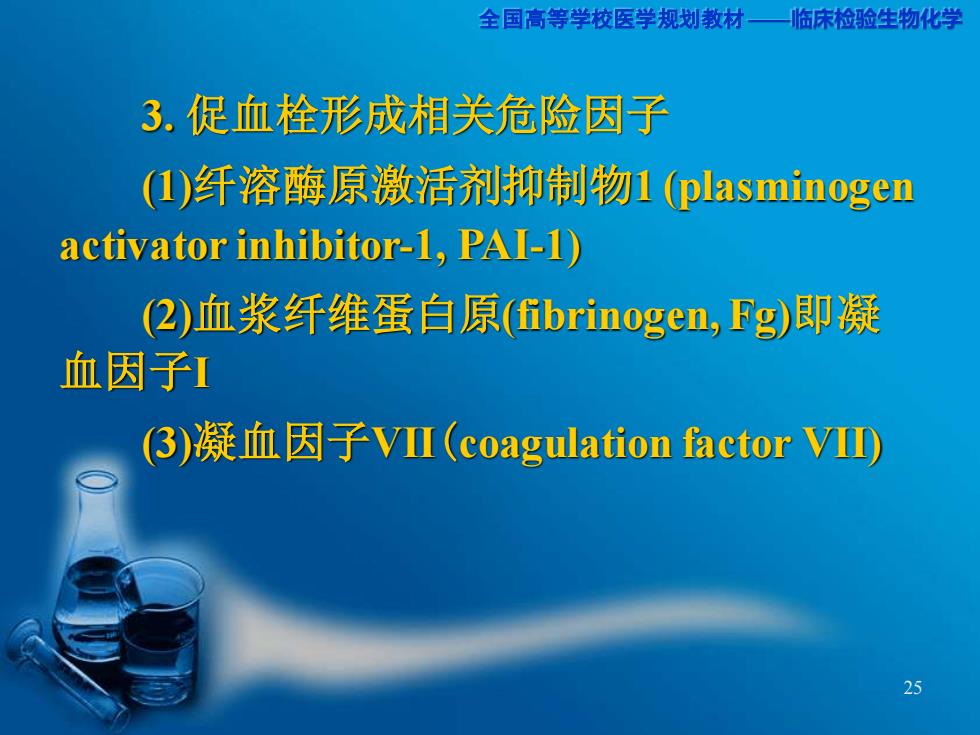 全国高等学校医学规划教材 ——临床检验生物化学

3. 促血栓形成相关危险因子

(1)纤溶酶原激活剂抑制物1 (plasminogen activator inhibitor-1, PAI-1)

(2)血浆纤维蛋白原(fibrinogen, Fg)即凝血因子I

(3)凝血因子VII（coagulation factor VII)

25